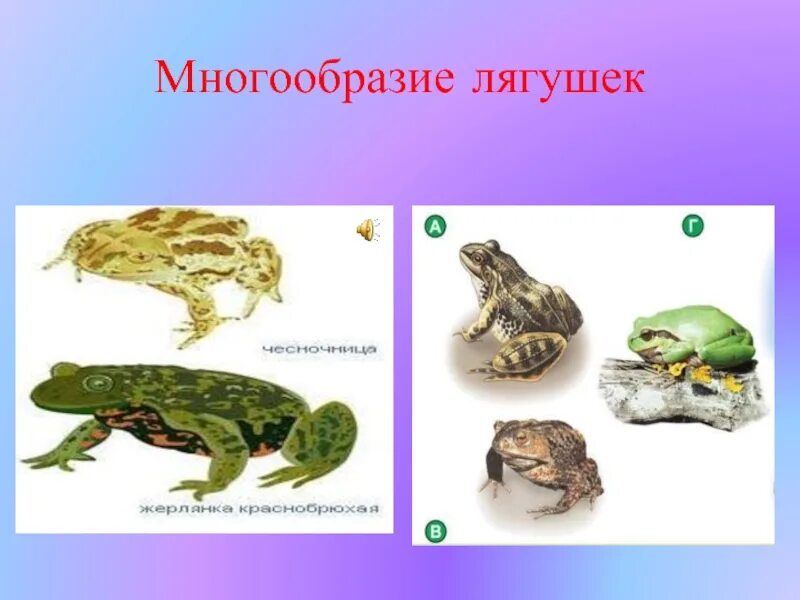 Многообразие лягушек

чесночница

жерлянка краснобрюхая

А

Г

В